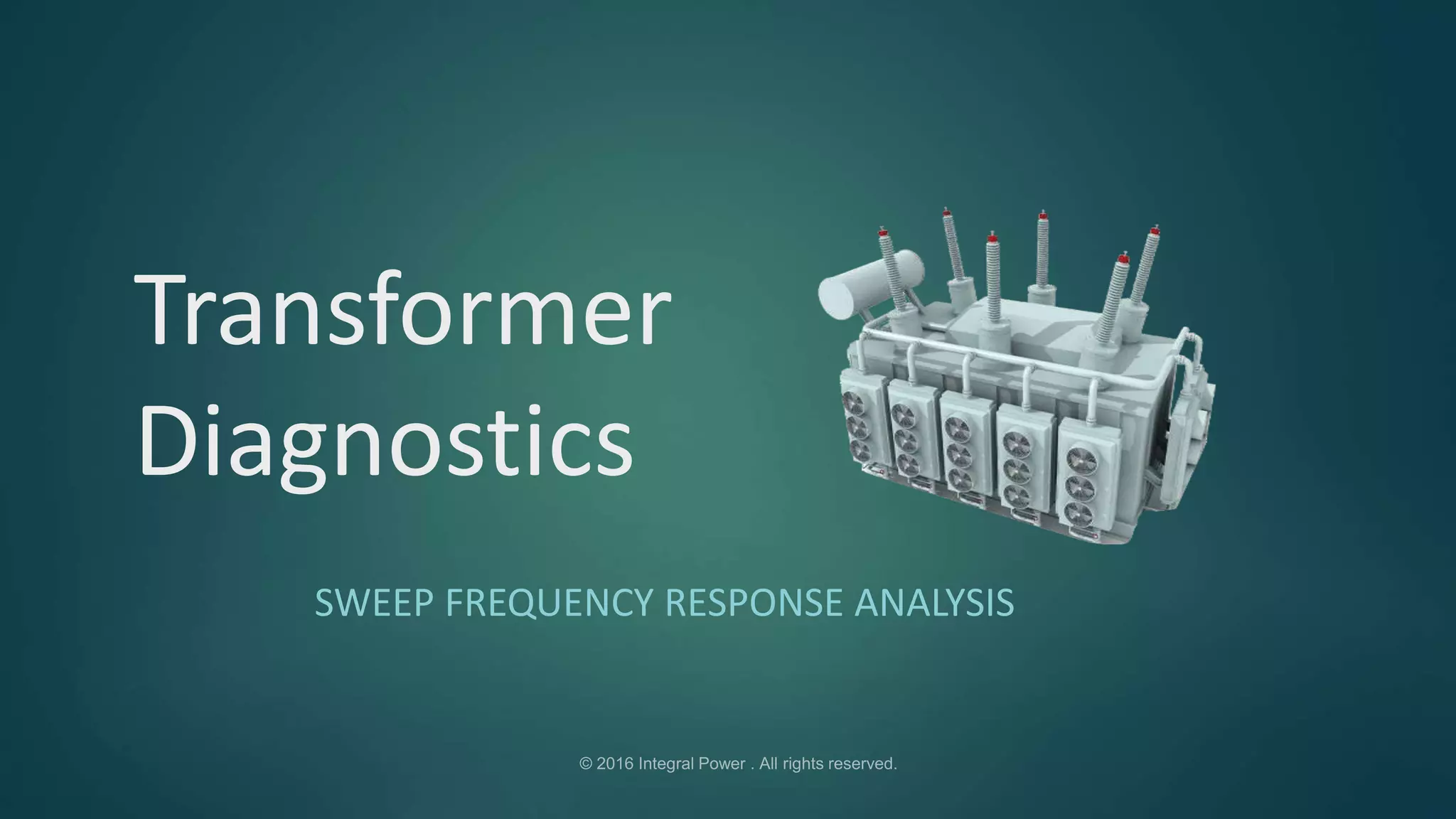 Transformer Diagnostics

SWEEP FREQUENCY RESPONSE ANALYSIS

© 2016 Integral Power . All rights reserved.